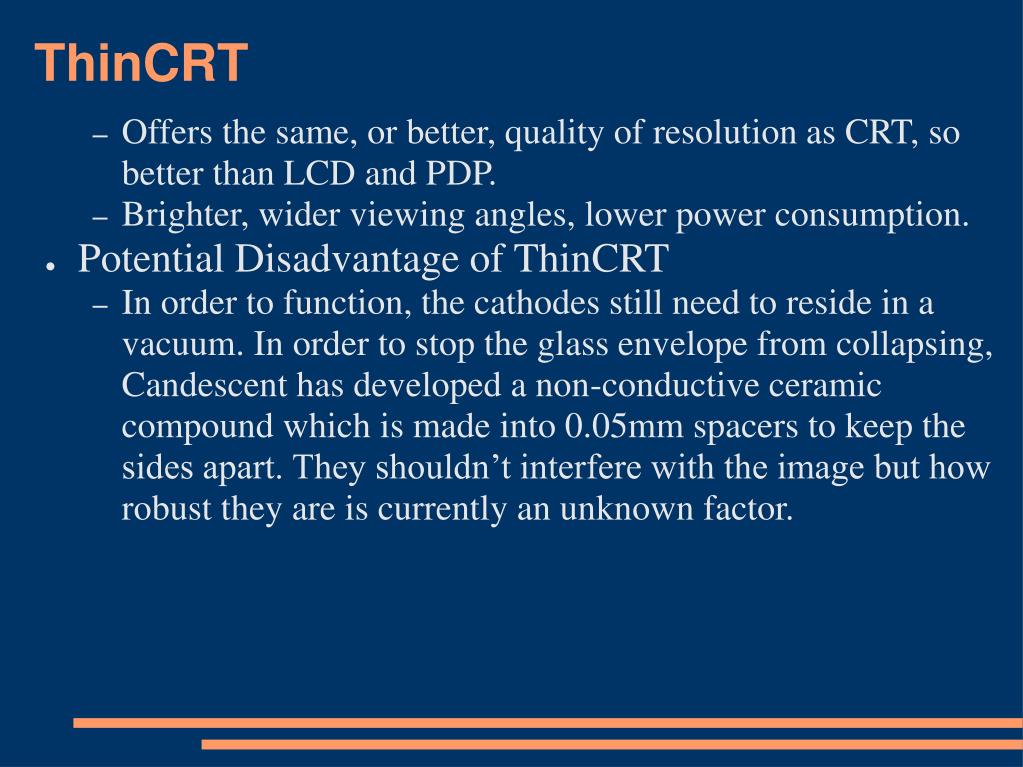 ThinCRT

– Offers the same, or better, quality of resolution as CRT, so better than LCD and PDP.
– Brighter, wider viewing angles, lower power consumption.

● Potential Disadvantage of ThinCRT
– In order to function, the cathodes still need to reside in a vacuum. In order to stop the glass envelope from collapsing, Candescent has developed a non-conductive ceramic compound which is made into 0.05mm spacers to keep the sides apart. They shouldn’t interfere with the image but how robust they are is currently an unknown factor.